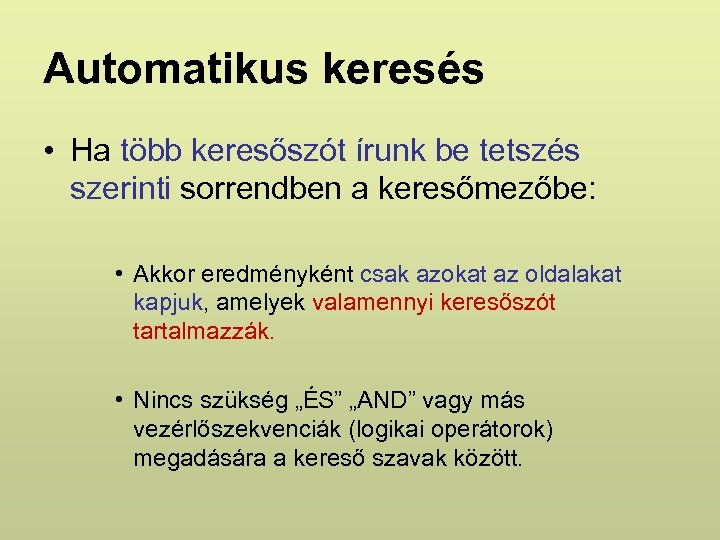 Automatikus keresés

• Ha több keresőszót írunk be tetszés szerinti sorrendben a keresőmezőbe:

• Akkor eredményként csak azokat az oldalakat kapjuk, amelyek valamennyi keresőszót tartalmazzák.

• Nincs szükség „ÉS” „AND” vagy más vezérlőszekvenciák (logikai operátorok) megadására a kereső szavak között.